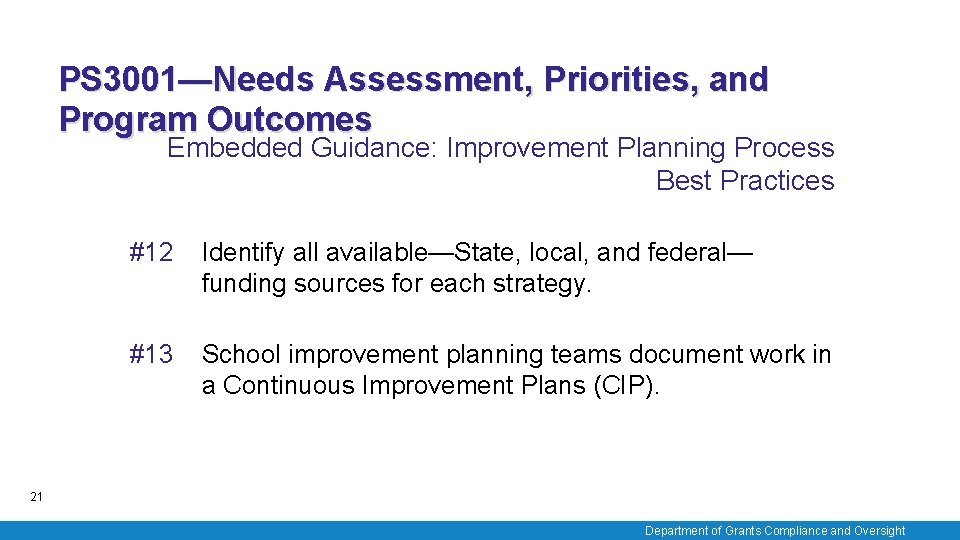 PS3001—Needs Assessment, Priorities, and Program Outcomes

Embedded Guidance: Improvement Planning Process Best Practices

#12 Identify all available—State, local, and federal—funding sources for each strategy.

#13 School improvement planning teams document work in a Continuous Improvement Plans (CIP).

21

Department of Grants Compliance and Oversight